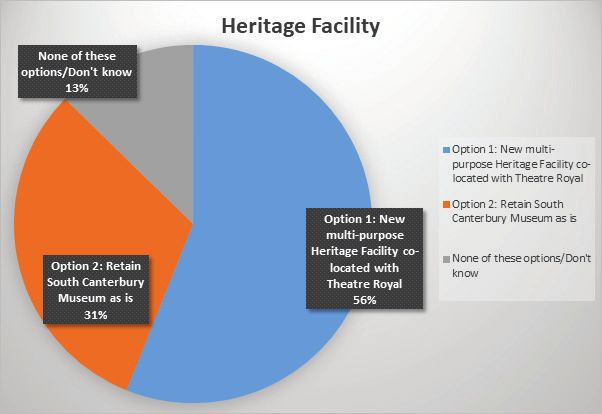 Heritage Facility

None of these options/Don't know 13%

Option 2: Retain South Canterbury Museum as is 31%

Option 1: New multi-purpose Heritage Facility co-located with Theatre Royal 56%

Option 1: New multi-purpose Heritage Facility co-located with Theatre Royal

Option 2: Retain South Canterbury Museum as is

None of these options/Don't know